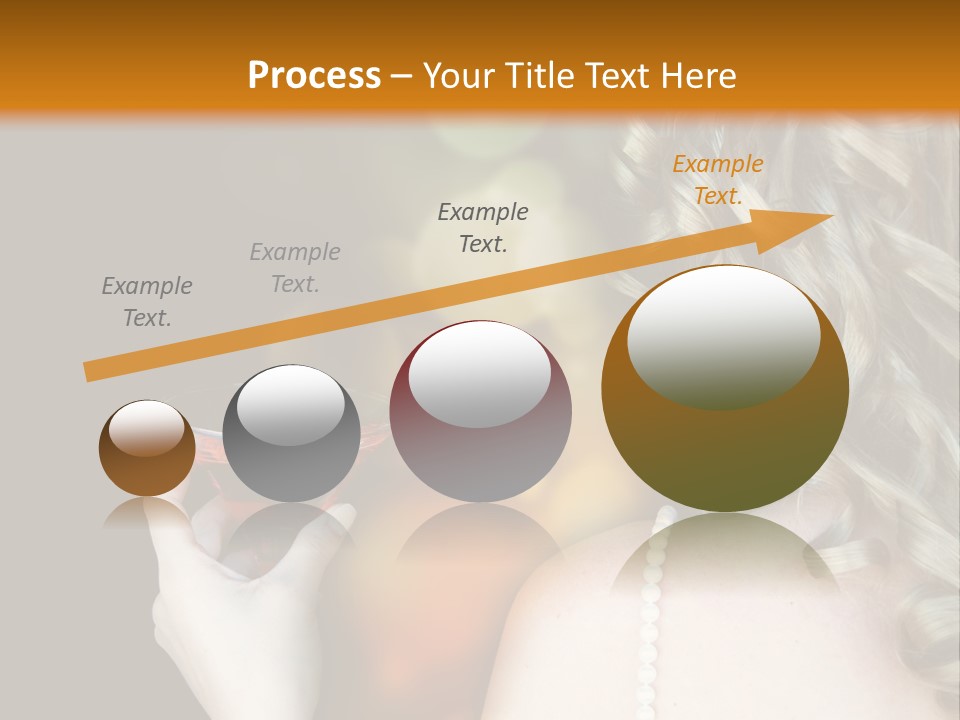 Process – Your Title Text Here

Example Text.

Example Text.

Example Text.

Example Text.